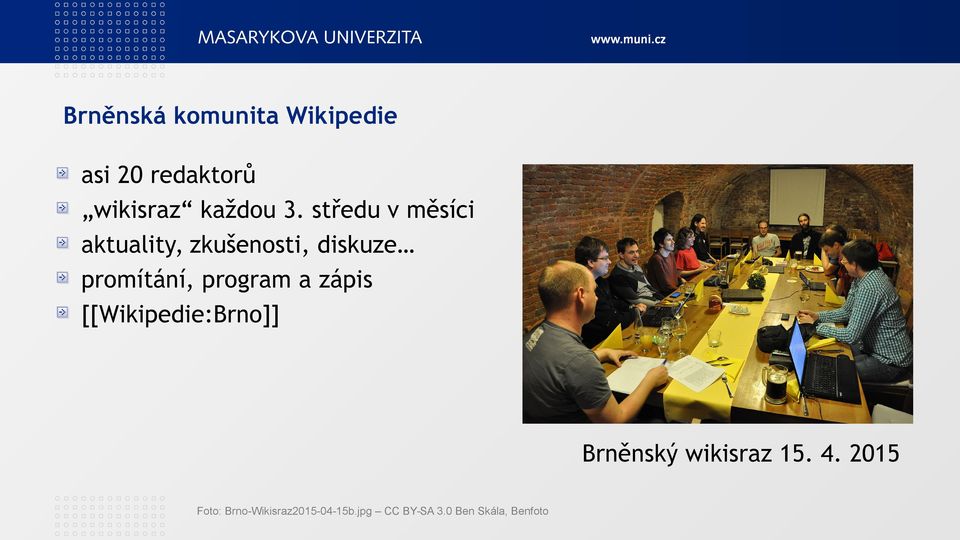 MASARYKOVA UNIVERZITA

www.muni.cz

Brněnská komunita Wikipedie

asi 20 redaktorů
„wikisraz“ každou 3. středu v měsíci
aktuality, zkušenosti, diskuze…
promítání, program a zápis
[[Wikipedie:Brno]]

Brněnský wikisraz 15. 4. 2015

Foto: Brno-Wikisraz2015-04-15b.jpg – CC BY-SA 3.0 Ben Skála, Benfoto